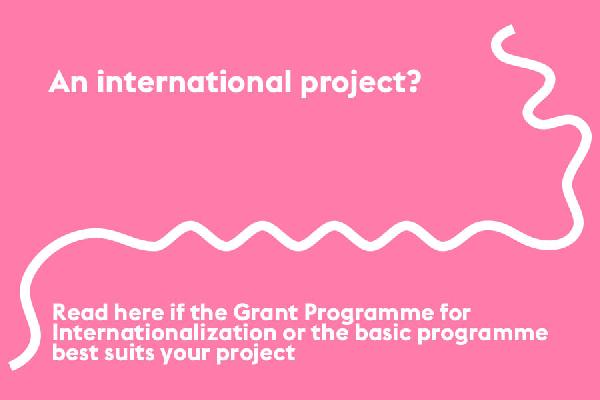 An international project?

Read here if the Grant Programme for Internationalization or the basic programme best suits your project